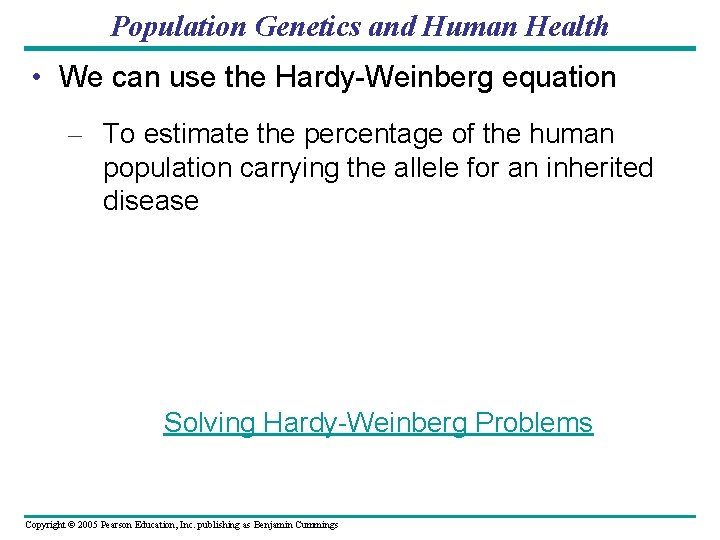 Population Genetics and Human Health

• We can use the Hardy-Weinberg equation

– To estimate the percentage of the human population carrying the allele for an inherited disease

Solving Hardy-Weinberg Problems

Copyright © 2005 Pearson Education, Inc. publishing as Benjamin Cummings